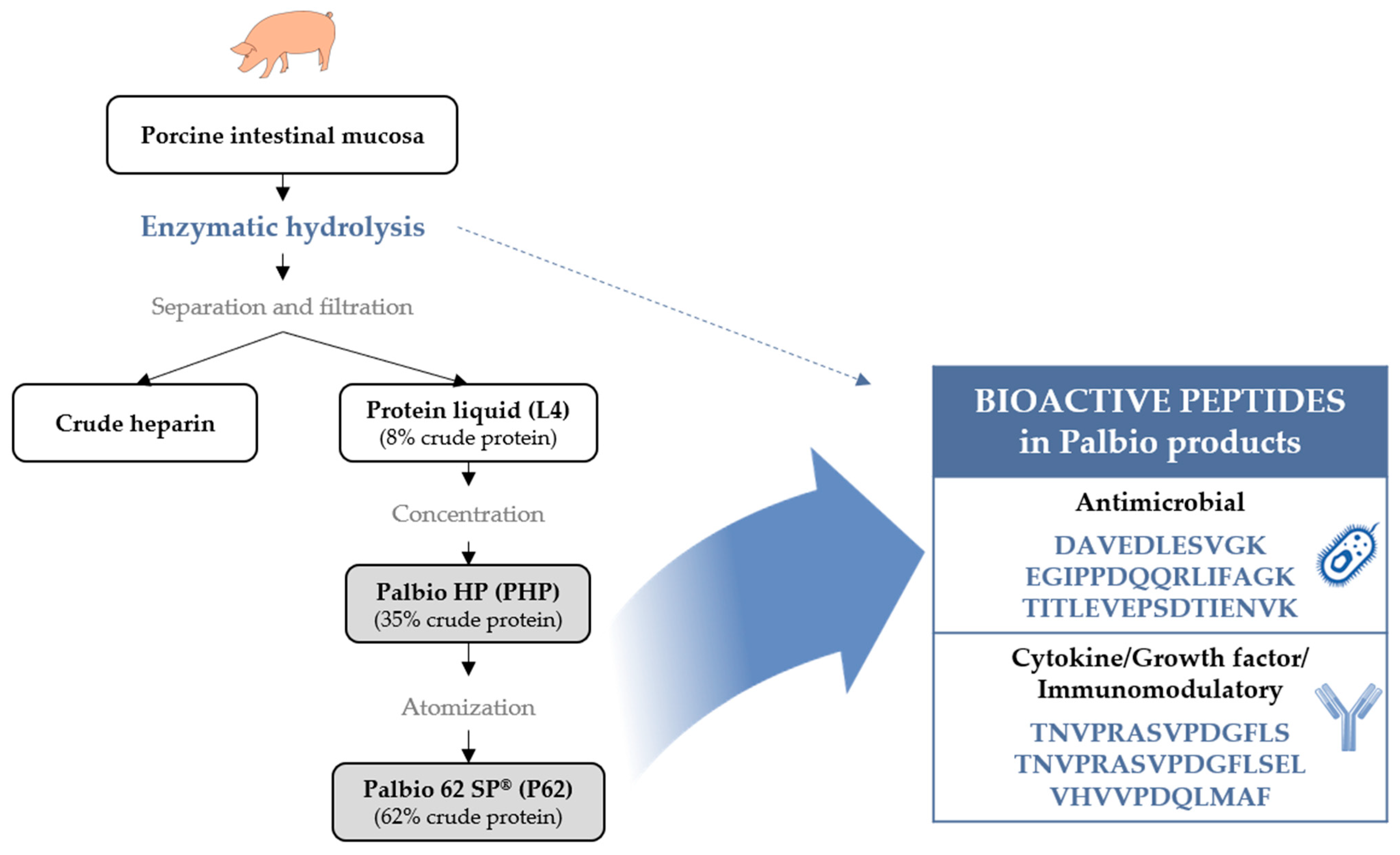 Porcine intestinal mucosa

Enzymatic hydrolysis

Separation and filtration

Crude heparin

Protein liquid (L4)
(8% crude protein)

Concentration

Palbio HP (PHP)
(35% crude protein)

Atomization

Palbio 62 SP® (P62)
(62% crude protein)

BIOACTIVE PEPTIDES in Palbio products

Antimicrobial

DAVEDLESVGK
EGIPPDQQRLIFAGK
TITLEVEPSDTIENVK

Cytokine/Growth factor/ Immunomodulatory

TNVPRASVPDGFLS
TNVPRASVPDGFLSEL
VHVVPDQLMAF